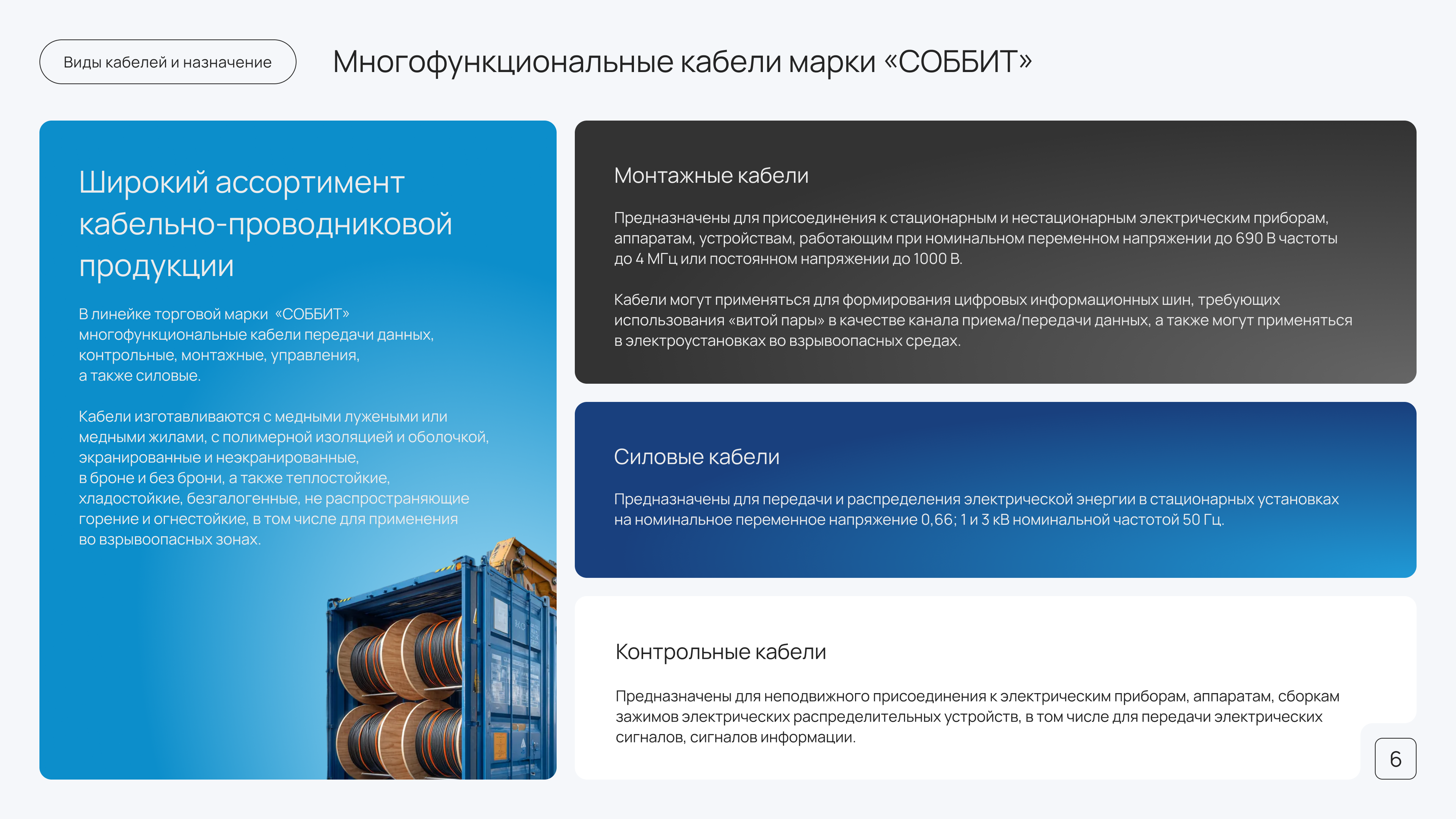 Виды кабелей и назначение

Многофункциональные кабели марки «СОББИТ»

Широкий ассортимент кабельно-проводниковой продукции

В линейке торговой марки «СОББИТ» многофункциональные кабели передачи данных, контрольные, монтажные, управления, а также силовые.

Кабели изготавливаются с медными лужеными или медными жилами, с полимерной изоляцией и оболочкой, экранированные и неэкранированные, в броне и без брони, а также теплостойкие, хладостойкие, безгалогенные, не распространяющие горение и огнестойкие, в том числе для применения во взрывоопасных зонах.

Монтажные кабели

Предназначены для присоединения к стационарным и нестационарным электрическим приборам, аппаратам, устройствам, работающим при номинальном переменном напряжении до 690 В частоты до 4 МГц или постоянном напряжении до 1000 В.

Кабели могут применяться для формирования цифровых информационных шин, требующих использования «витой пары» в качестве канала приема/передачи данных, а также могут применяться в электроустановках во взрывоопасных средах.

Силовые кабели

Предназначены для передачи и распределения электрической энергии в стационарных установках на номинальное переменное напряжение 0,66; 1 и 3 кВ номинальной частотой 50 Гц.

Контрольные кабели

Предназначены для неподвижного присоединения к электрическим приборам, аппаратам, сборкам зажимов электрических распределительных устройств, в том числе для передачи электрических сигналов, сигналов информации.

6